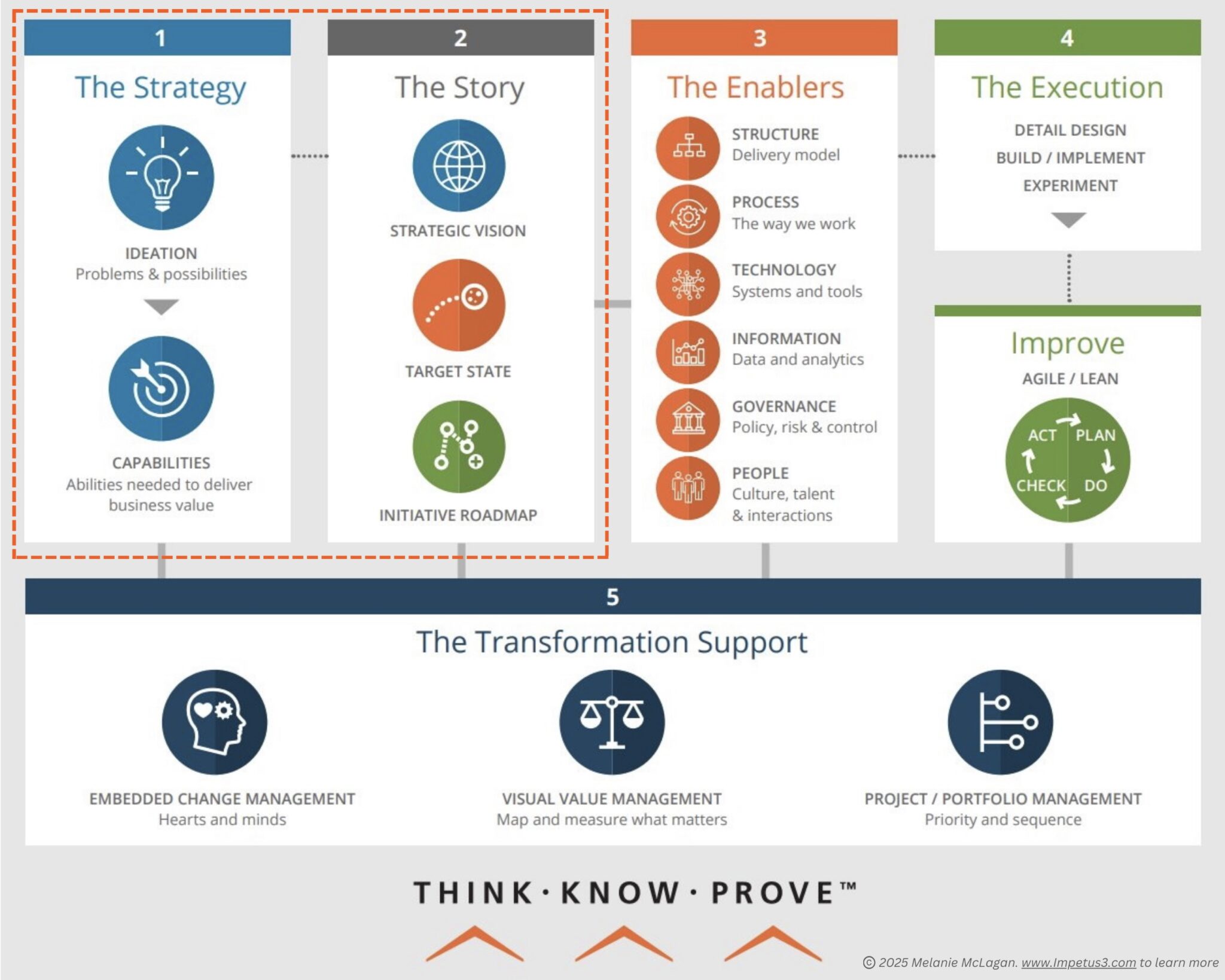 1
The Strategy

IDEATION
Problems & possibilities

CAPABILITIES
Abilities needed to deliver business value

2
The Story

STRATEGIC VISION

TARGET STATE

INITIATIVE ROADMAP

3
The Enablers

STRUCTURE
Delivery model

PROCESS
The way we work

TECHNOLOGY
Systems and tools

INFORMATION
Data and analytics

GOVERNANCE
Policy, risk & control

PEOPLE
Culture, talent & interactions

4
The Execution

DETAIL DESIGN
BUILD / IMPLEMENT
EXPERIMENT

Improve
AGILE / LEAN

ACT PLAN CHECK DO

5
The Transformation Support

EMBEDDED CHANGE MANAGEMENT
Hearts and minds

VISUAL VALUE MANAGEMENT
Map and measure what matters

PROJECT / PORTFOLIO MANAGEMENT
Priority and sequence

THINK · KNOW · PROVE™

© 2025 Melanie McLagan. www.Impetus3.com to learn more